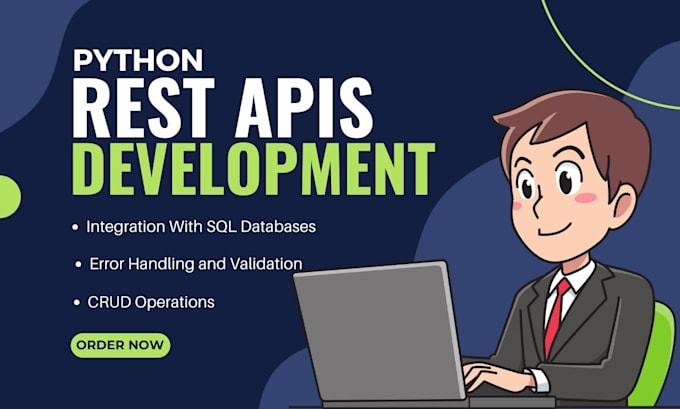 PYTHON
REST APIS
DEVELOPMENT

• Integration With SQL Databases
• Error Handling and Validation
• CRUD Operations

ORDER NOW